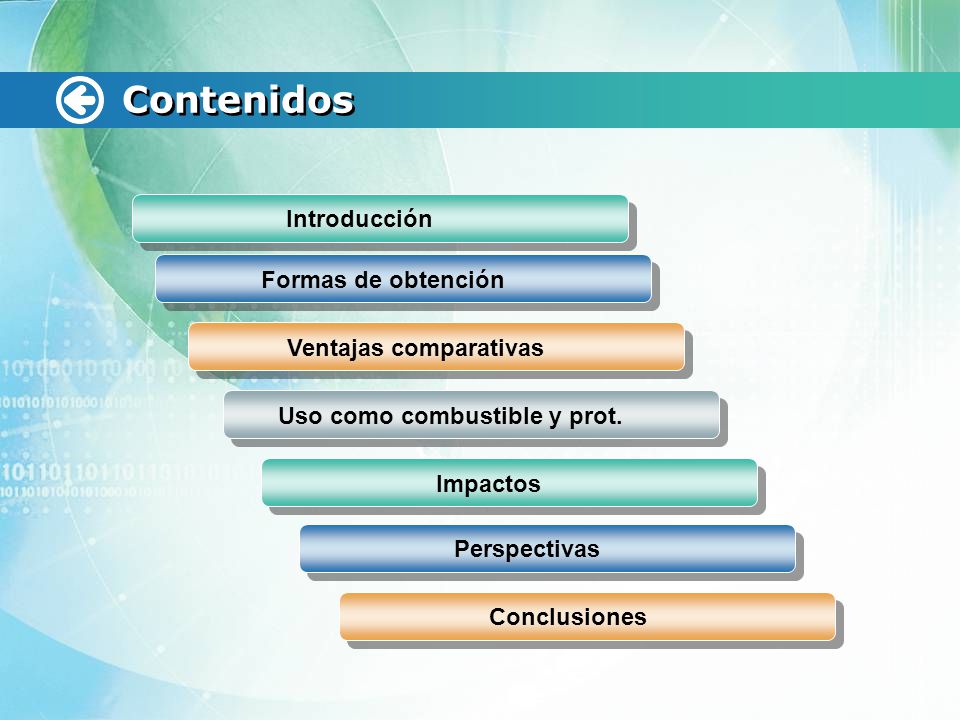 Contenidos

Introducción

Formas de obtención

Ventajas comparativas

Uso como combustible y prot.

Impactos

Perspectivas

Conclusiones